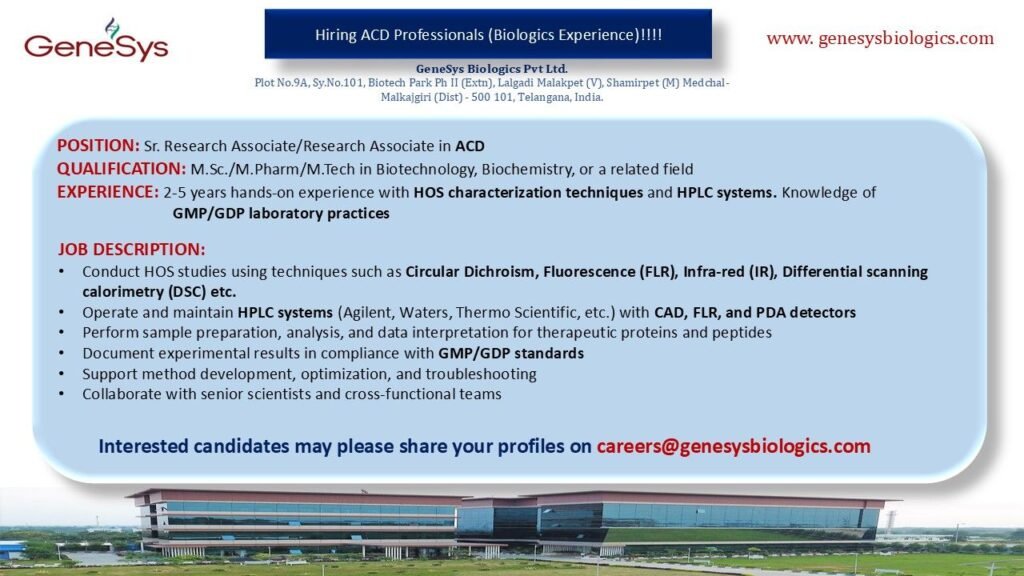 GeneSys

Hiring ACD Professionals (Biologics Experience)!!!!

www. genesysbiologics.com

GeneSys Biologics Pvt Ltd.
Plot No.9A, Sy.No.101, Biotech Park Ph II (Extn), Lalgadi Malakpet (V), Shamirpet (M) Medchal-Malkajgiri (Dist) - 500 101, Telangana, India.

POSITION: Sr. Research Associate/Research Associate in ACD
QUALIFICATION: M.Sc./M.Pharm/M.Tech in Biotechnology, Biochemistry, or a related field
EXPERIENCE: 2-5 years hands-on experience with HOS characterization techniques and HPLC systems. Knowledge of GMP/GDP laboratory practices

JOB DESCRIPTION:
• Conduct HOS studies using techniques such as Circular Dichroism, Fluorescence (FLR), Infra-red (IR), Differential scanning calorimetry (DSC) etc.
• Operate and maintain HPLC systems (Agilent, Waters, Thermo Scientific, etc.) with CAD, FLR, and PDA detectors
• Perform sample preparation, analysis, and data interpretation for therapeutic proteins and peptides
• Document experimental results in compliance with GMP/GDP standards
• Support method development, optimization, and troubleshooting
• Collaborate with senior scientists and cross-functional teams

Interested candidates may please share your profiles on careers@genesysbiologics.com